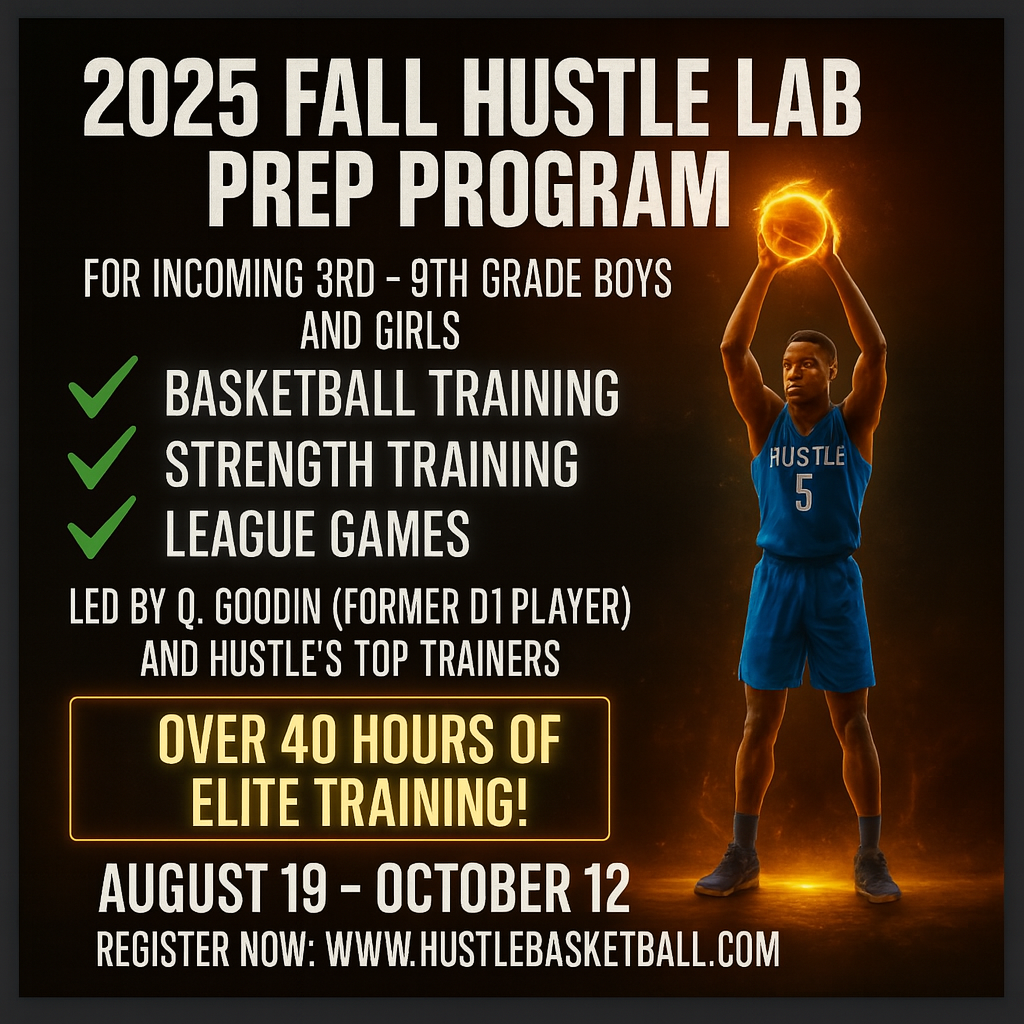 2025 FALL HUSTLE LAB PREP PROGRAM

FOR INCOMING 3RD - 9TH GRADE BOYS AND GIRLS

BASKETBALL TRAINING
STRENGTH TRAINING
LEAGUE GAMES

LED BY Q. GOODIN (FORMER D1 PLAYER) AND HUSTLE'S TOP TRAINERS

OVER 40 HOURS OF ELITE TRAINING!

AUGUST 19 - OCTOBER 12

REGISTER NOW: WWW.HUSTLEBASKETBALL.COM

HUSTLE
5